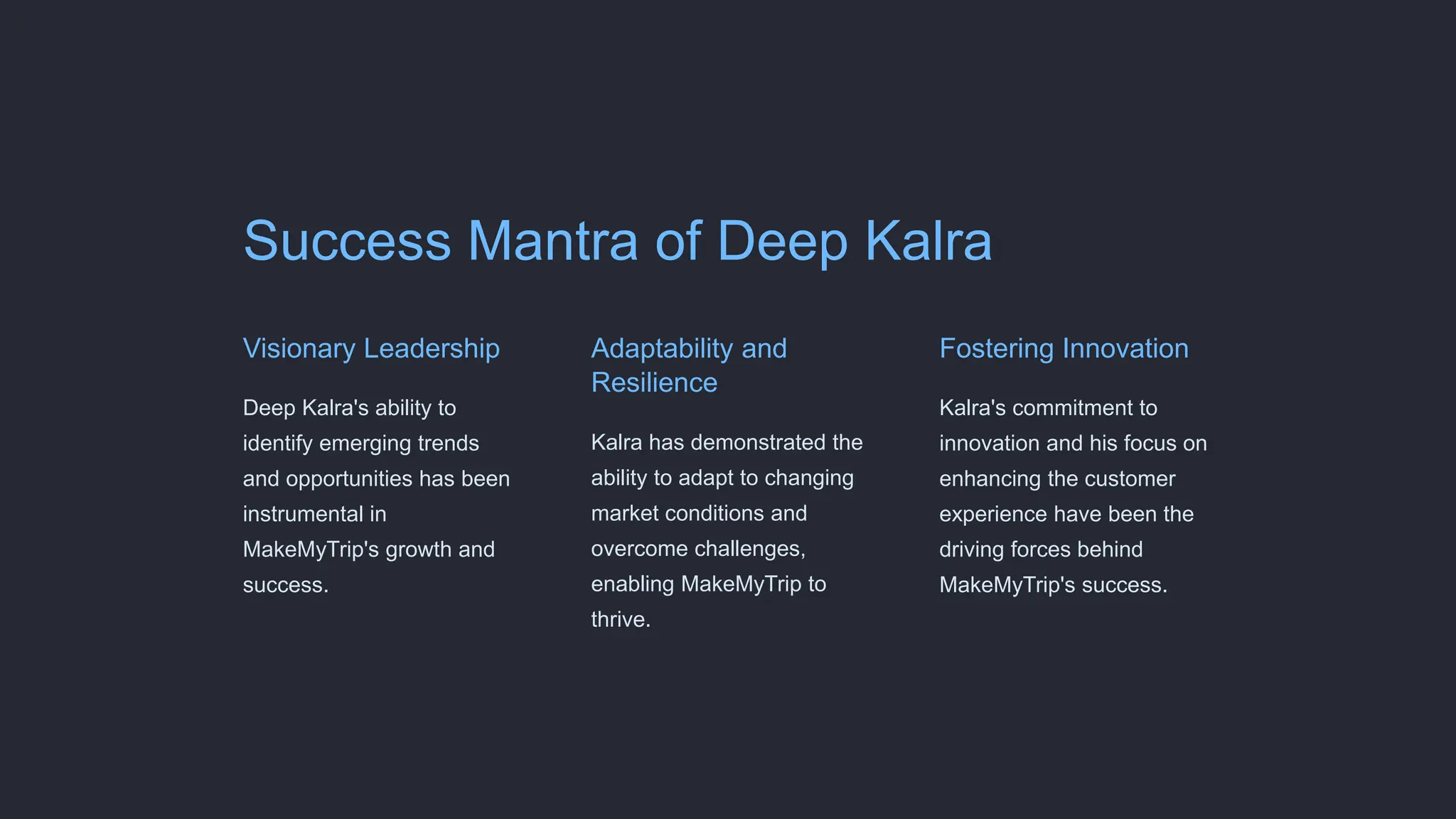 Success Mantra of Deep Kalra

Visionary Leadership

Deep Kalra's ability to identify emerging trends and opportunities has been instrumental in MakeMyTrip's growth and success.

Adaptability and Resilience

Kalra has demonstrated the ability to adapt to changing market conditions and overcome challenges, enabling MakeMyTrip to thrive.

Fostering Innovation

Kalra's commitment to innovation and his focus on enhancing the customer experience have been the driving forces behind MakeMyTrip's success.